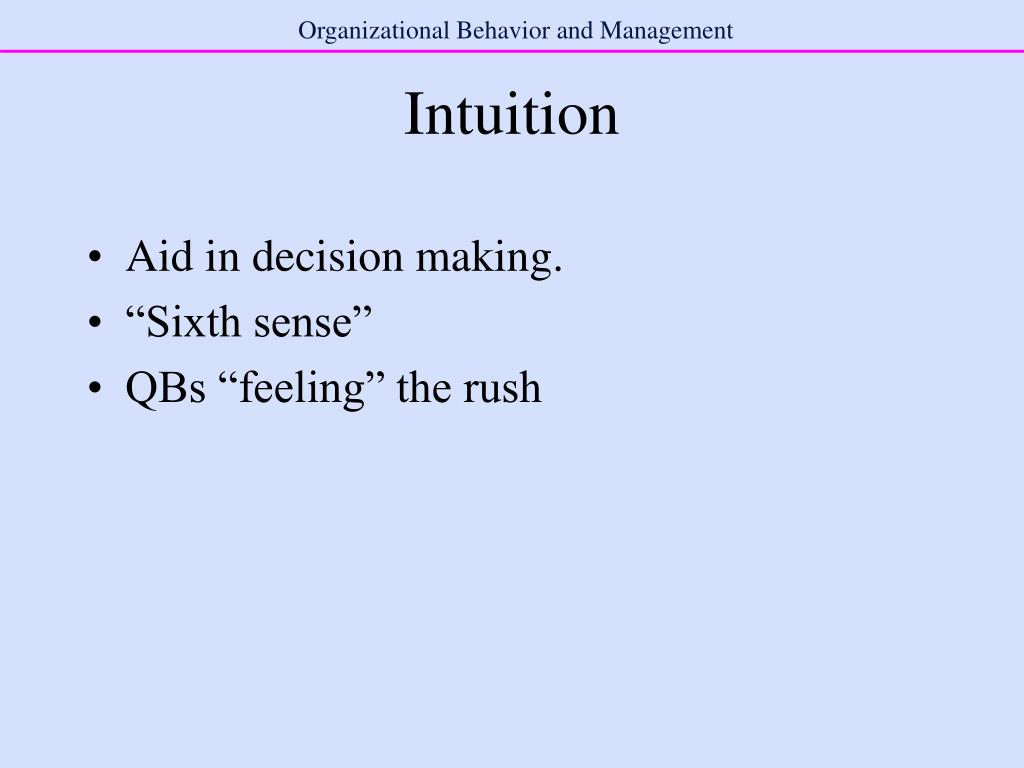 Organizational Behavior and Management

Intuition

• Aid in decision making.
• “Sixth sense”
• QBs “feeling” the rush